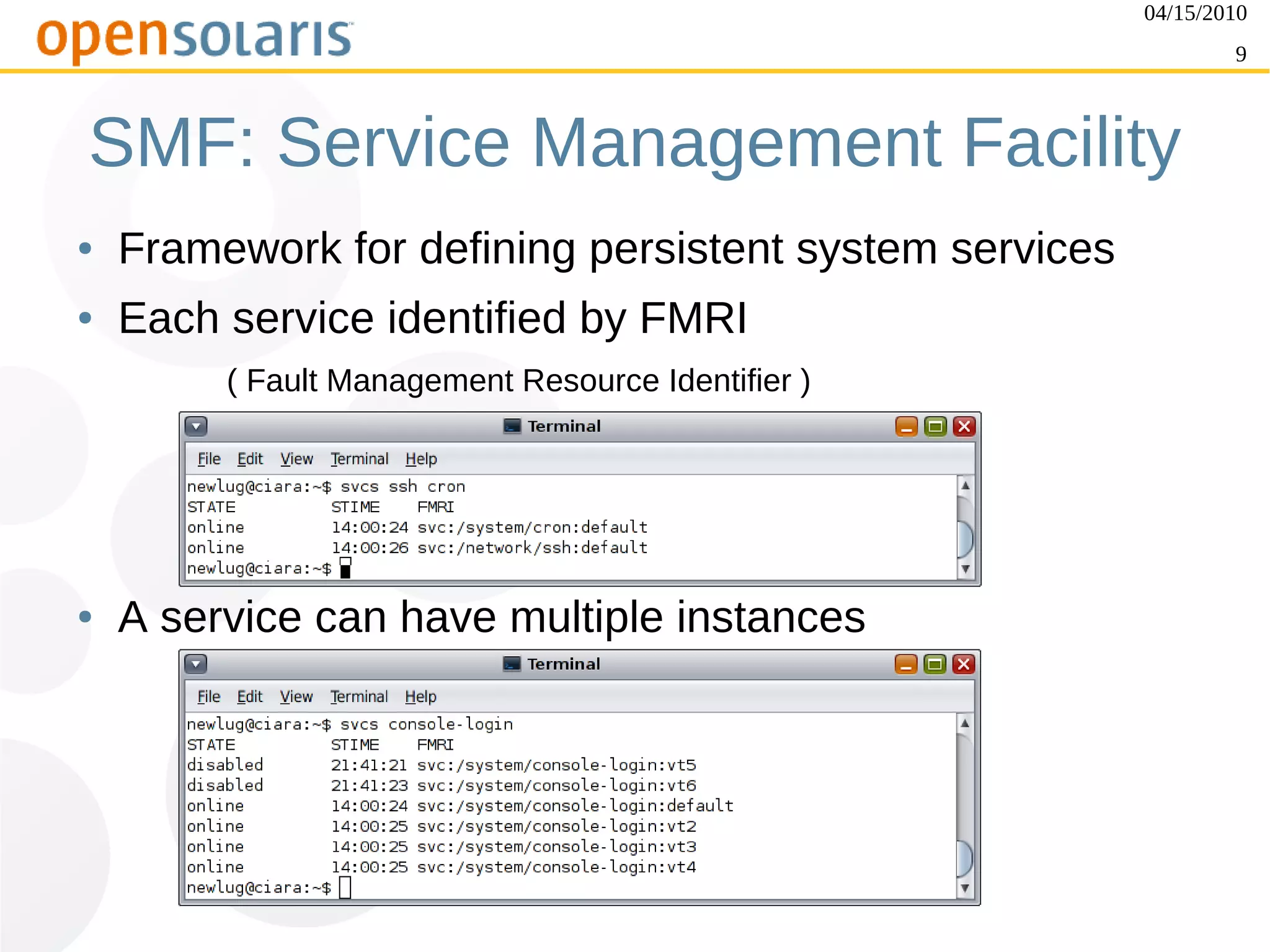 opensolaris

04/15/2010

9

SMF: Service Management Facility

• Framework for defining persistent system services

• Each service identified by FMRI

( Fault Management Resource Identifier )

Terminal

File Edit View Terminal Help

newlug@ciara:~$ svcs ssh cron
STATE STIME FMRI
online 14:00:24 svc:/system/cron:default
online 14:00:26 svc:/network/ssh:default
newlug@ciara:~$

• A service can have multiple instances

Terminal

File Edit View Terminal Help

newlug@ciara:~$ svcs console-login
STATE STIME FMRI
disabled 21:41:21 svc:/system/console-login:vt5
disabled 21:41:23 svc:/system/console-login:vt6
online 14:00:24 svc:/system/console-login:default
online 14:00:25 svc:/system/console-login:vt2
online 14:00:25 svc:/system/console-login:vt3
online 14:00:25 svc:/system/console-login:vt4
newlug@ciara:~$